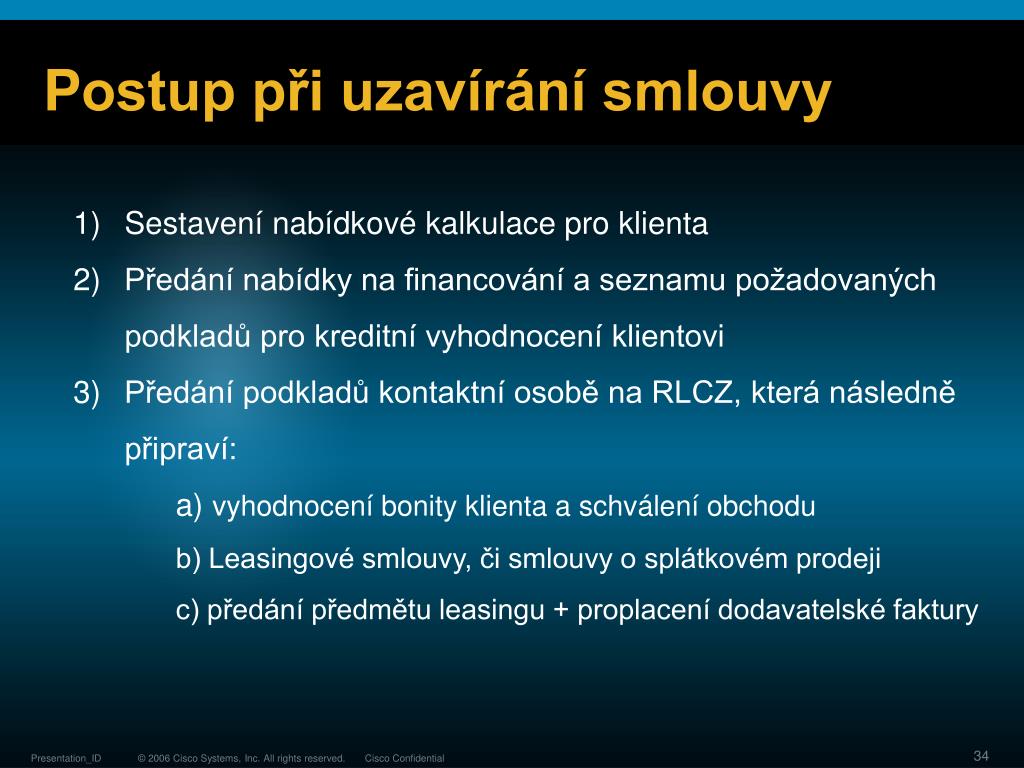 Postup při uzavírání smlouvy

1) Sestavení nabídkové kalkulace pro klienta

2) Předání nabídky na financování a seznamu požadovaných podkladů pro kreditní vyhodnocení klientovi

3) Předání podkladů kontaktní osobě na RLCZ, která následně připraví:

a) vyhodnocení bonity klienta a schválení obchodu

b) Leasingové smlouvy, či smlouvy o splátkovém prodeji

c) předání předmětu leasingu + proplacení dodavatelské faktury

Presentation_ID © 2006 Cisco Systems, Inc. All rights reserved. Cisco Confidential

34